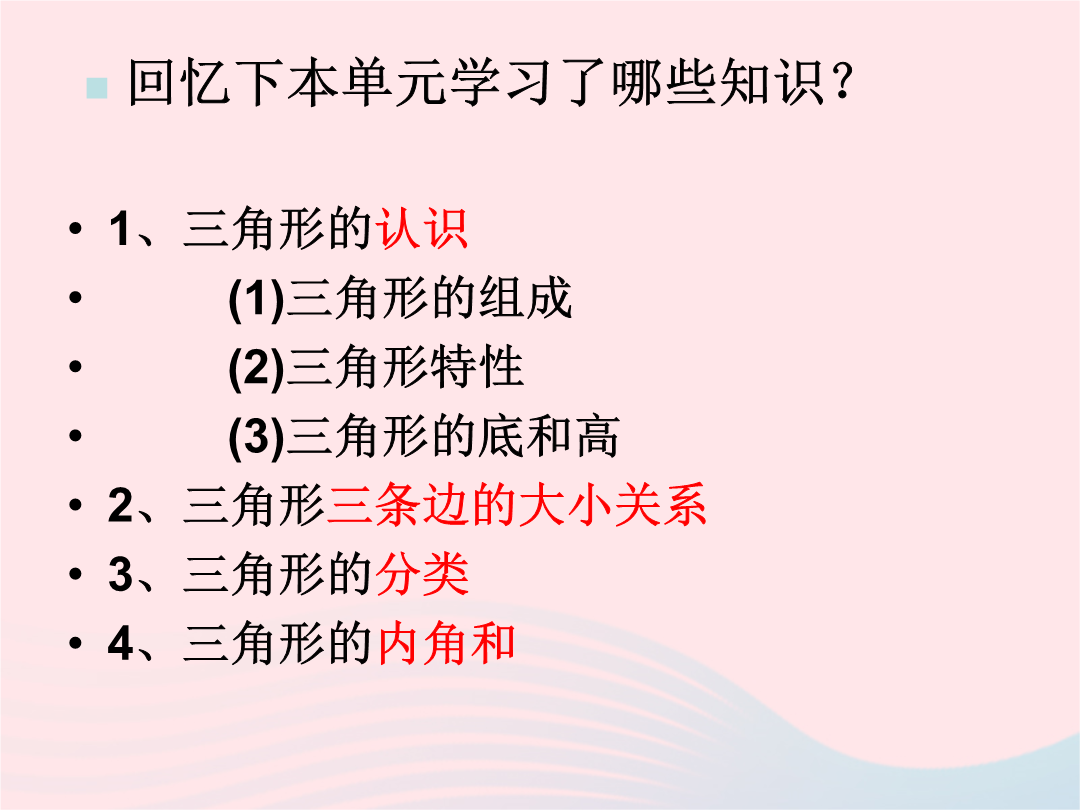 回忆下本单元学习了哪些知识？

• 1、三角形的认识
• (1)三角形的组成
• (2)三角形特性
• (3)三角形的底和高
• 2、三角形三条边的大小关系
• 3、三角形的分类
• 4、三角形的内角和